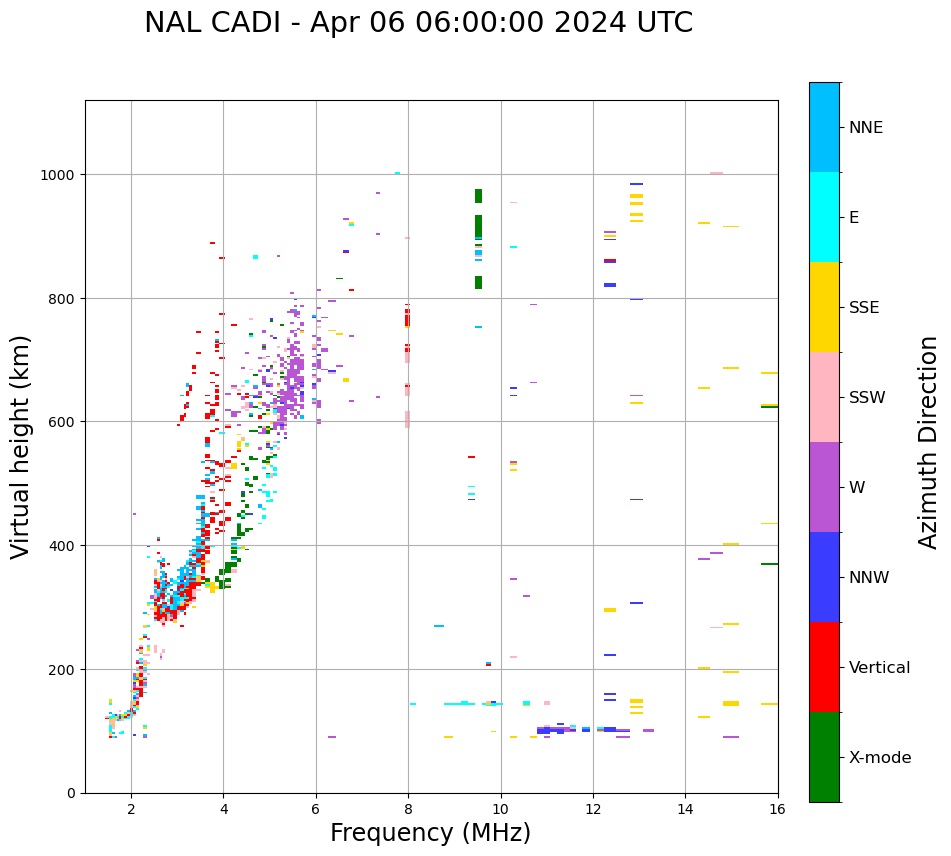 NAL CADI - Apr 06 06:00:00 2024 UTC

Virtual height (km)

1000
800
600
400
200
0

2 4 6 8 10 12 14 16

Frequency (MHz)

NNE
E
SSE
SSW
W
NNW
Vertical
X-mode

Azimuth Direction